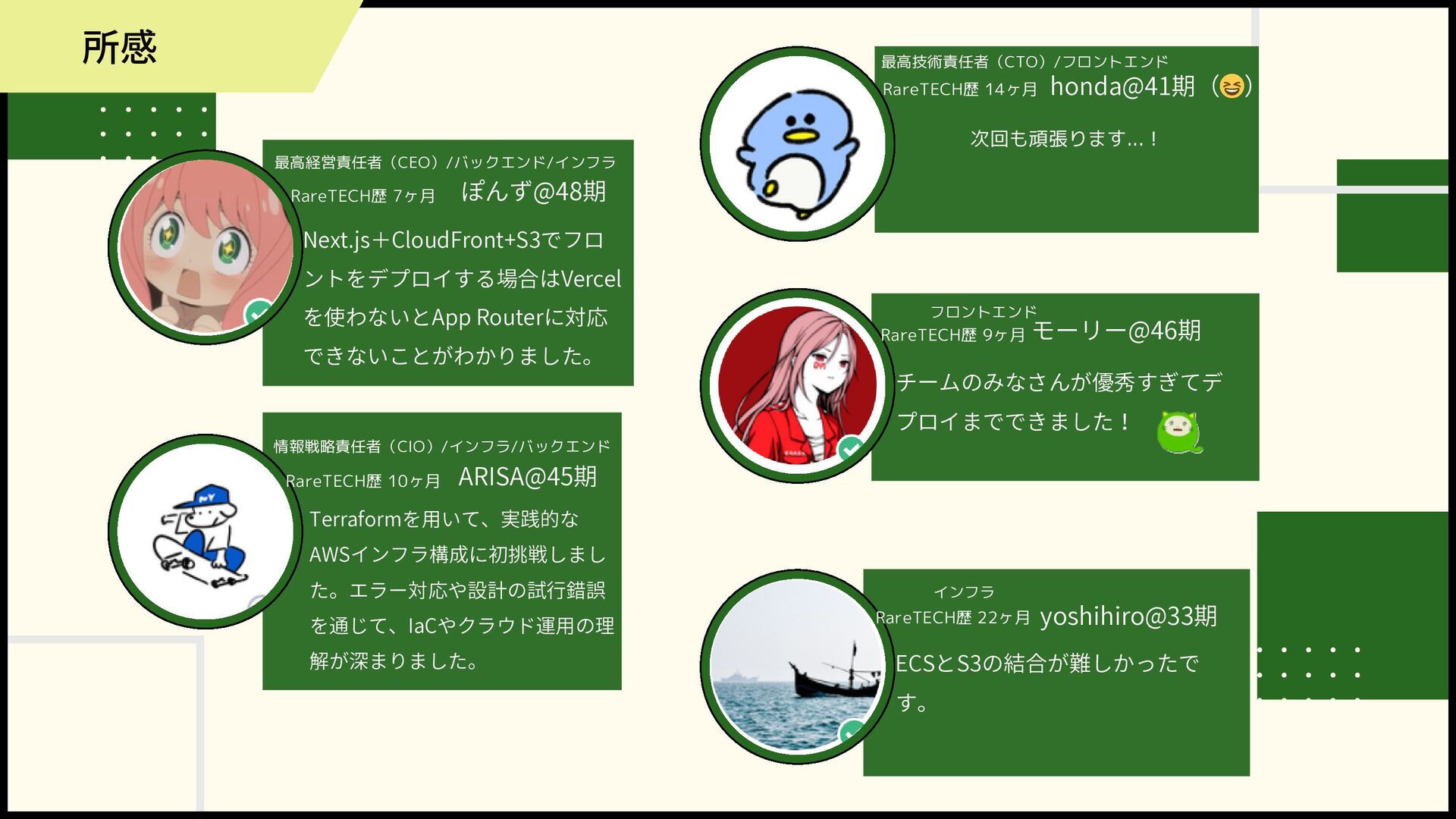 所感

最高経営責任者（CEO）/バックエンド/インフラ
RareTECH歴 7ヶ月　ぽんず@48期

Next.js＋CloudFront+S3でフロントをデプロイする場合はVercelを使わないとApp Routerに対応できないことがわかりました。

情報戦略責任者（CIO）/インフラ/バックエンド
RareTECH歴 10ヶ月　ARISA@45期

Terraformを用いて、実践的なAWSインフラ構成に初挑戦しました。エラー対応や設計の試行錯誤を通じて、IaCやクラウド運用の理解が深まりました。

最高技術責任者（CTO）/フロントエンド
RareTECH歴 14ヶ月　honda@41期（😆）

次回も頑張ります...！

フロントエンド
RareTECH歴 9ヶ月　モーリー@46期

チームのみなさんが優秀すぎてデプロイまでできました！

インフラ
RareTECH歴 22ヶ月　yoshihiro@33期

ECSとS3の結合が難しかったです。